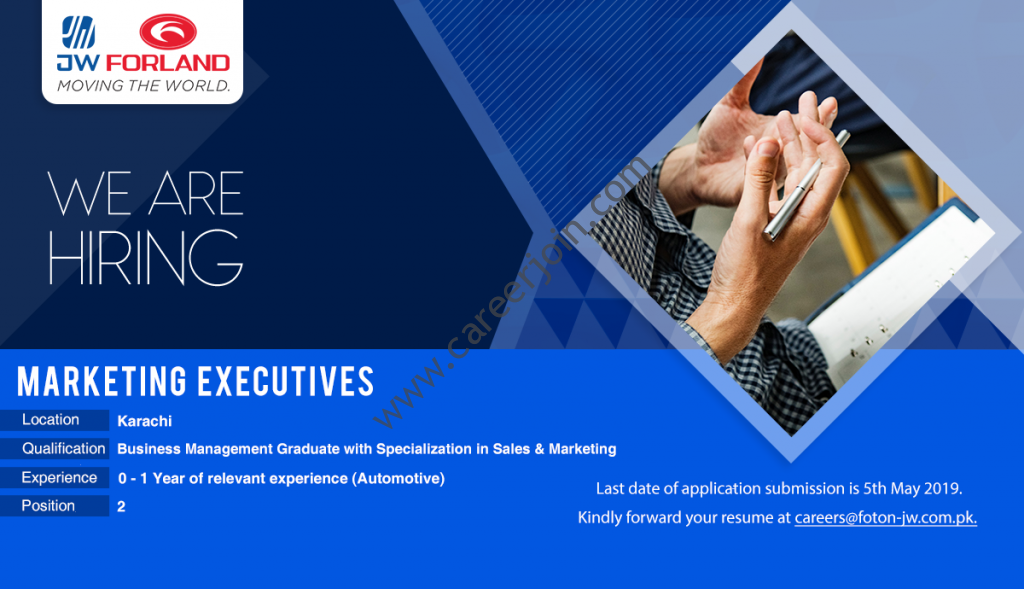 JW FORLAND
MOVING THE WORLD.

WE ARE HIRING

www.careerjoin.com

MARKETING EXECUTIVES

| Location | Karachi |
|---|---|
| Qualification | Business Management Graduate with Specialization in Sales & Marketing |
| Experience | 0 - 1 Year of relevant experience (Automotive) |
| Position | 2 |

Last date of application submission is 5th May 2019.
Kindly forward your resume at careers@foton-jw.com.pk.